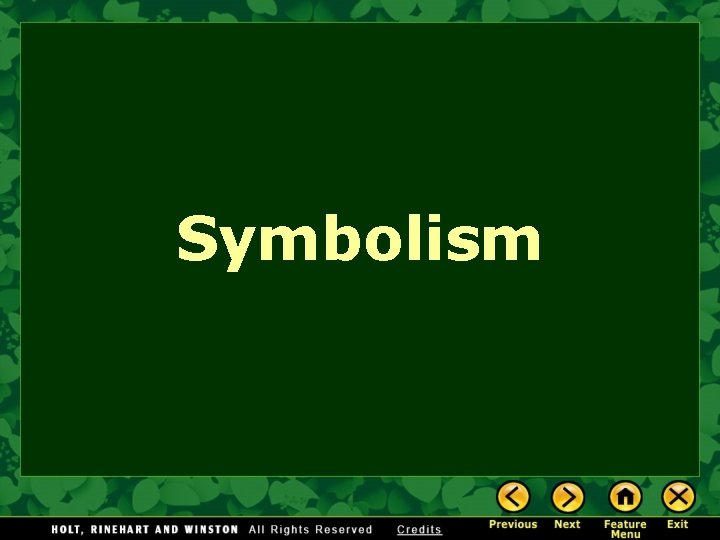 Symbolism

HOLT, RINEHART AND WINSTON All Rights Reserved Credits

Previous Next Feature Menu Exit